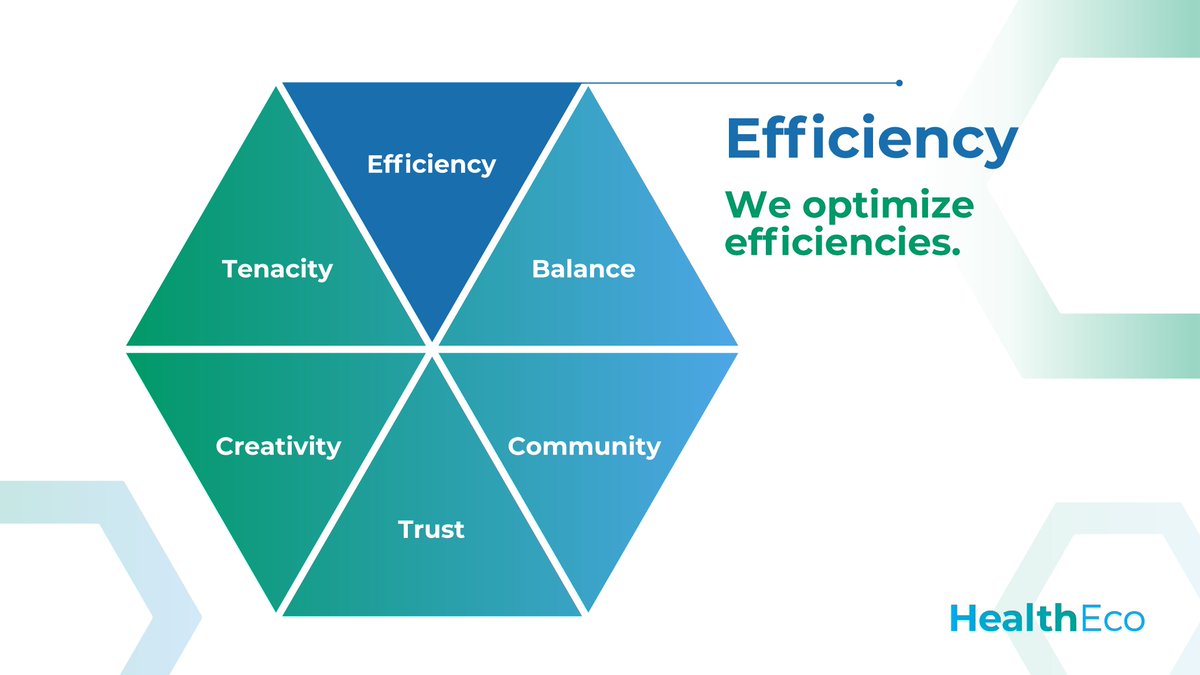 Efficiency

Tenacity

Balance

Creativity

Community

Trust

Efficiency

We optimize efficiencies.

HealthEco